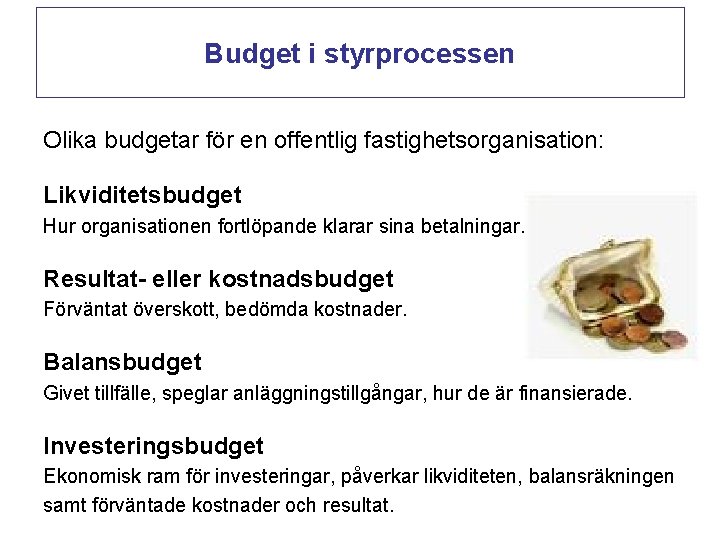 Budget i styrprocessen

Olika budgetar för en offentlig fastighetsorganisation:

Likviditetsbudget
Hur organisationen fortlöpande klarar sina betalningar.

Resultat- eller kostnadsbudget
Förväntat överskott, bedömda kostnader.

Balansbudget
Givet tillfälle, speglar anläggningstillgångar, hur de är finansierade.

Investeringsbudget
Ekonomisk ram för investeringar, påverkar likviditeten, balansräkningen samt förväntade kostnader och resultat.